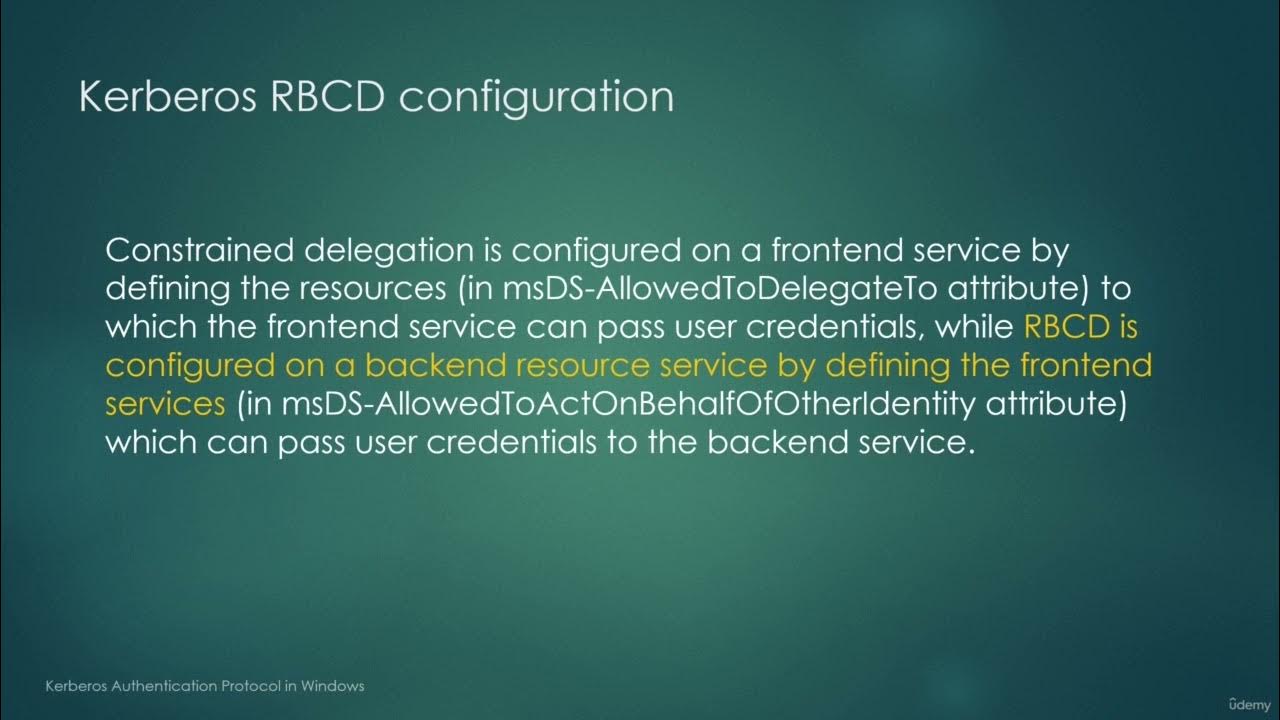 Kerberos RBCD configuration

Constrained delegation is configured on a frontend service by defining the resources (in msDS-AllowedToDelegateTo attribute) to which the frontend service can pass user credentials, while RBCD is configured on a backend resource service by defining the frontend services (in msDS-AllowedToActOnBehalfOfOtherIdentity attribute) which can pass user credentials to the backend service.

Kerberos Authentication Protocol in Windows

ûdemy